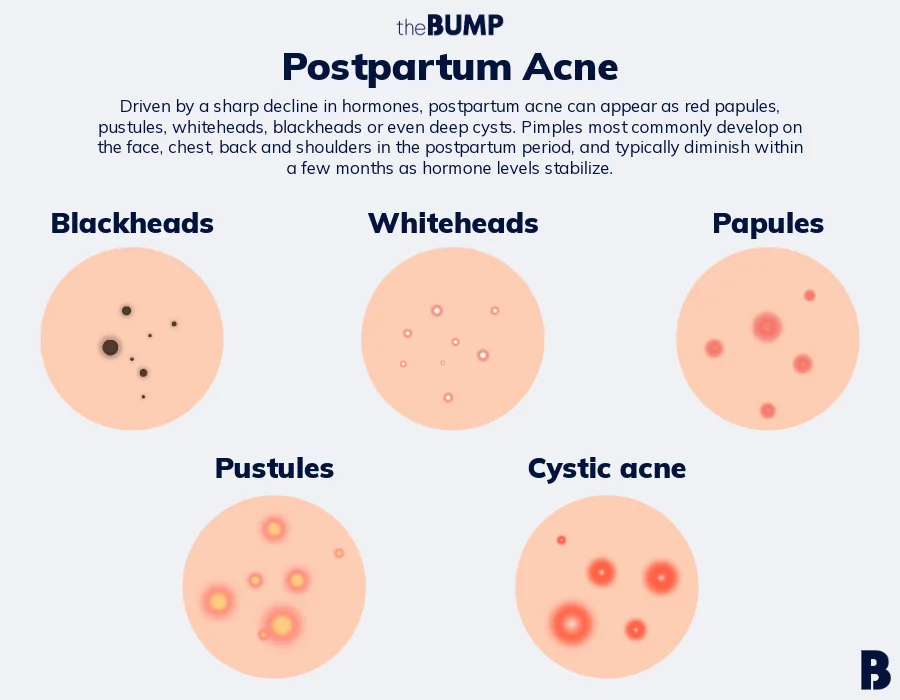 theBUMP

Postpartum Acne

Driven by a sharp decline in hormones, postpartum acne can appear as red papules, pustules, whiteheads, blackheads or even deep cysts. Pimples most commonly develop on the face, chest, back and shoulders in the postpartum period, and typically diminish within a few months as hormone levels stabilize.

Blackheads

Whiteheads

Papules

Pustules

Cystic acne

B